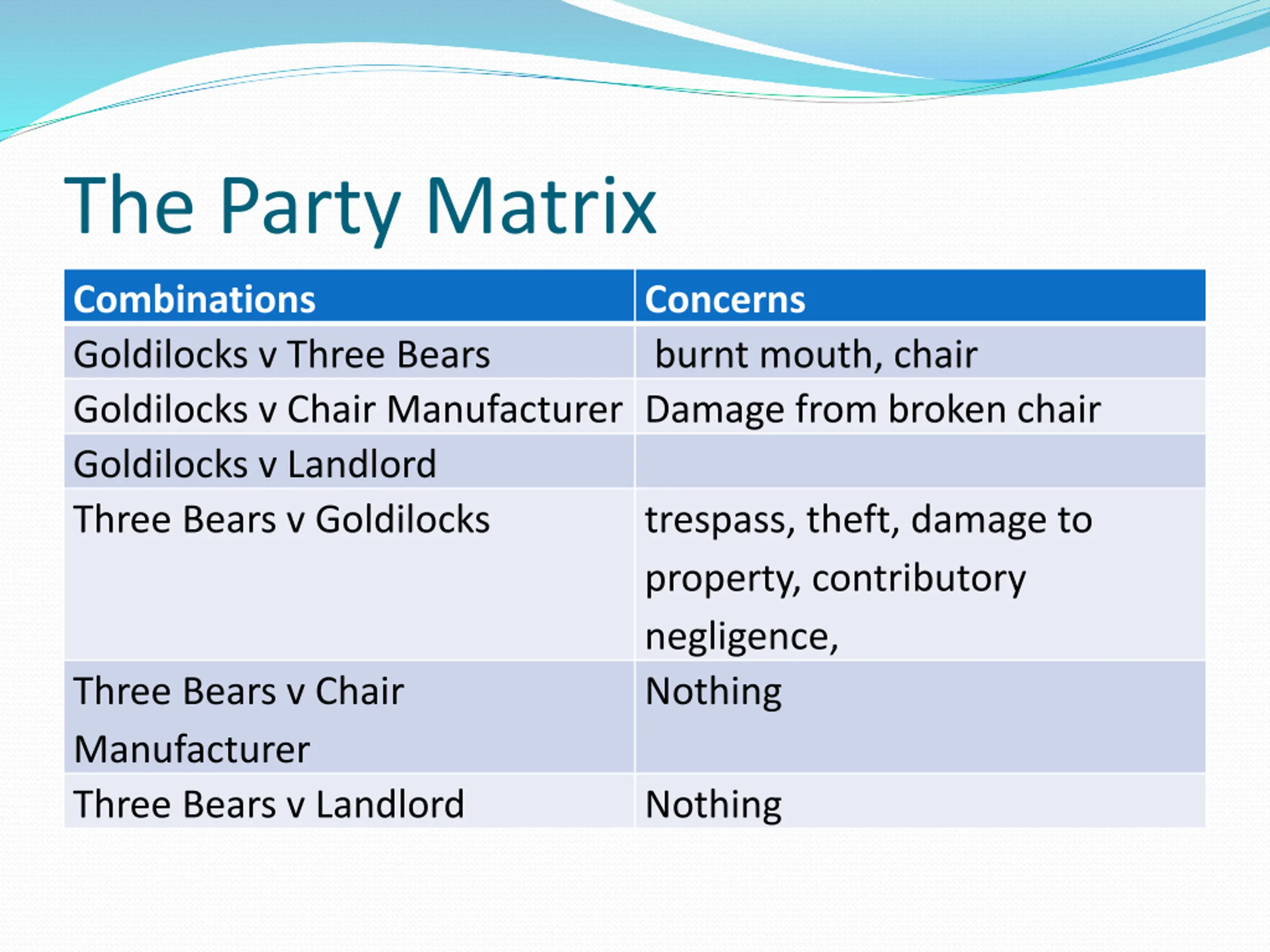 The Party Matrix

| Combinations | Concerns |
|---|---|
| Goldilocks v Three Bears | burnt mouth, chair |
| Goldilocks v Chair Manufacturer | Damage from broken chair |
| Goldilocks v Landlord | |
| Three Bears v Goldilocks | trespass, theft, damage to property, contributory negligence, |
| Three Bears v Chair Manufacturer | Nothing |
| Three Bears v Landlord | Nothing |